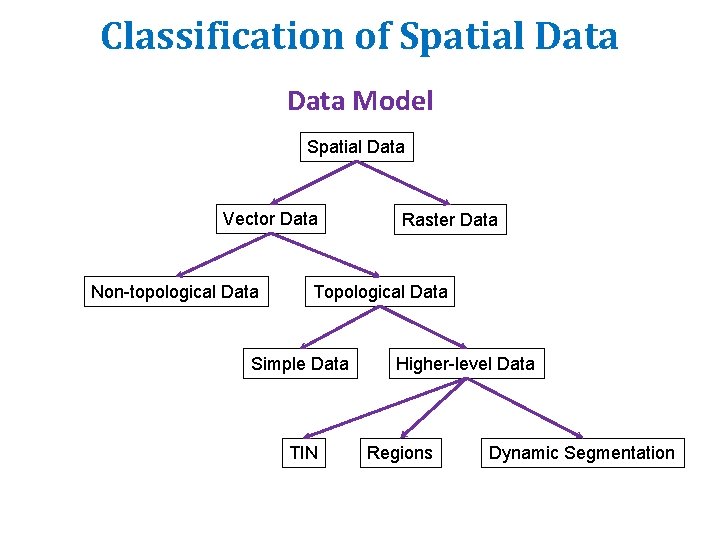 Classification of Spatial Data

Data Model

Spatial Data

Vector Data

Raster Data

Non-topological Data

Topological Data

Simple Data

Higher-level Data

TIN

Regions

Dynamic Segmentation